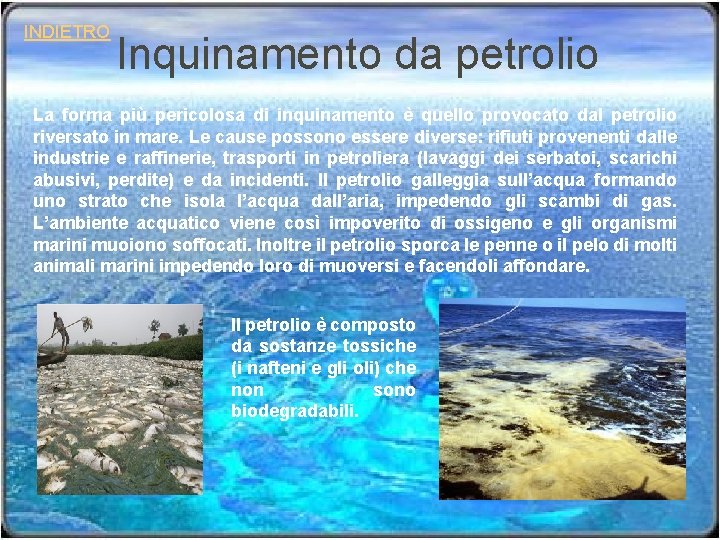 INDIETRO

Inquinamento da petrolio

La forma più pericolosa di inquinamento è quello provocato dal petrolio riversato in mare. Le cause possono essere diverse: rifiuti provenenti dalle industrie e raffinerie, trasporti in petroliera (lavaggi dei serbatoi, scarichi abusivi, perdite) e da incidenti. Il petrolio galleggia sull'acqua formando uno strato che isola l'acqua dall'aria, impedendo gli scambi di gas. L'ambiente acquatico viene così impoverito di ossigeno e gli organismi marini muoiono soffocati. Inoltre il petrolio sporca le penne o il pelo di molti animali marini impedendo loro di muoversi e facendoli affondare.

Il petrolio è composto da sostanze tossiche (i nafteni e gli oli) che non sono biodegradabili.